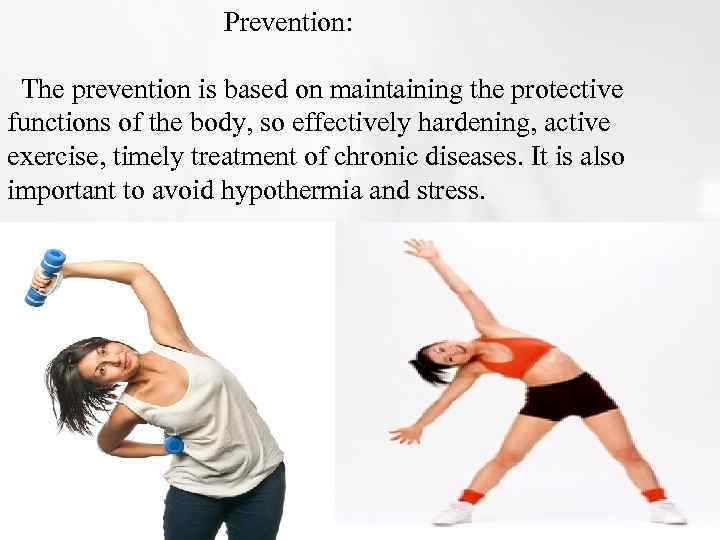 Prevention:

The prevention is based on maintaining the protective functions of the body, so effectively hardening, active exercise, timely treatment of chronic diseases. It is also important to avoid hypothermia and stress.